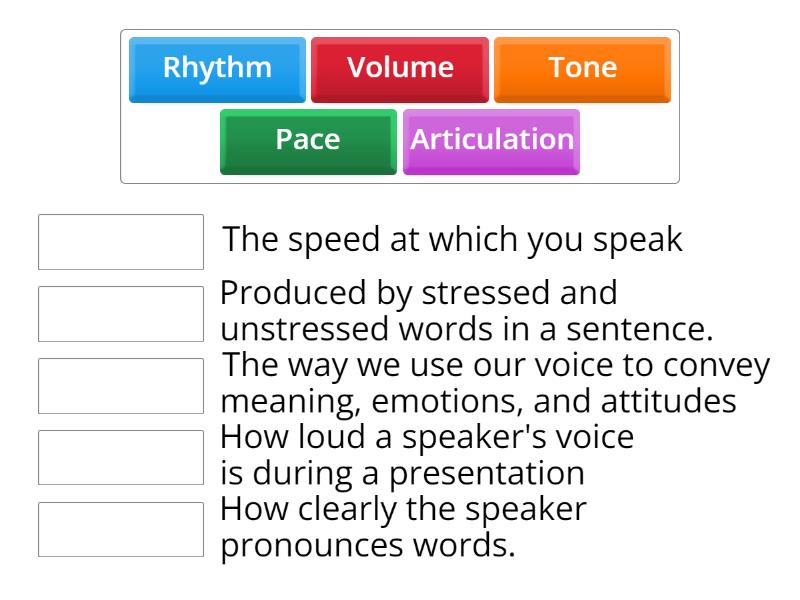 Rhythm
Volume
Tone
Pace
Articulation

The speed at which you speak

Produced by stressed and unstressed words in a sentence.

The way we use our voice to convey meaning, emotions, and attitudes

How loud a speaker's voice is during a presentation

How clearly the speaker pronounces words.